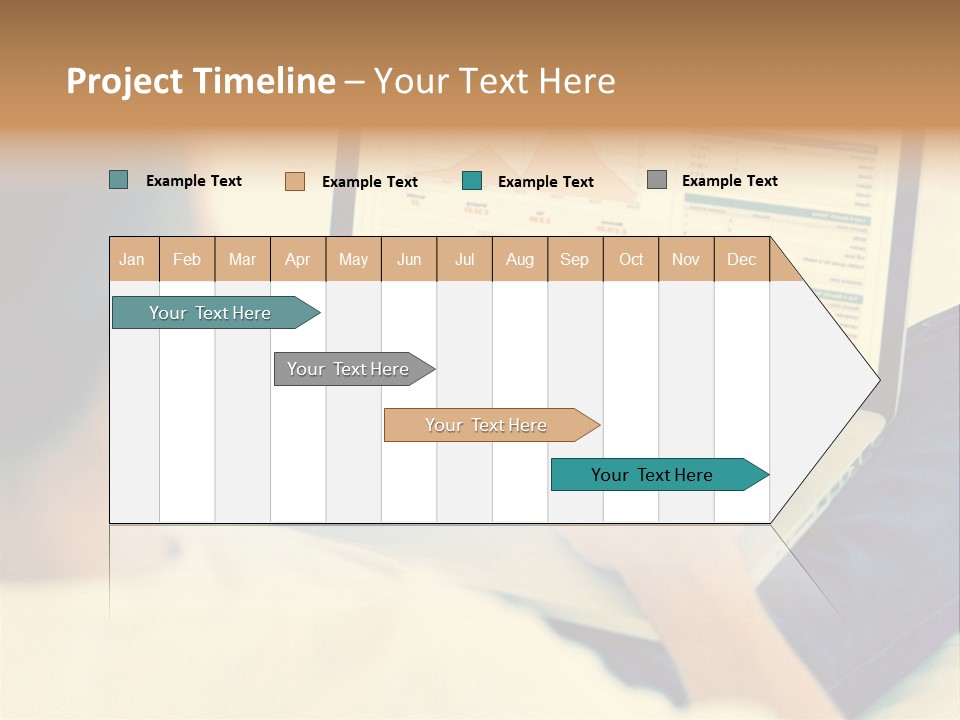 Project Timeline – Your Text Here

Example Text Example Text Example Text Example Text

| Jan | Feb | Mar | Apr | May | Jun | Jul | Aug | Sep | Oct | Nov | Dec |
|---|---|---|---|---|---|---|---|---|---|---|---|

Your Text Here

Your Text Here

Your Text Here

Your Text Here